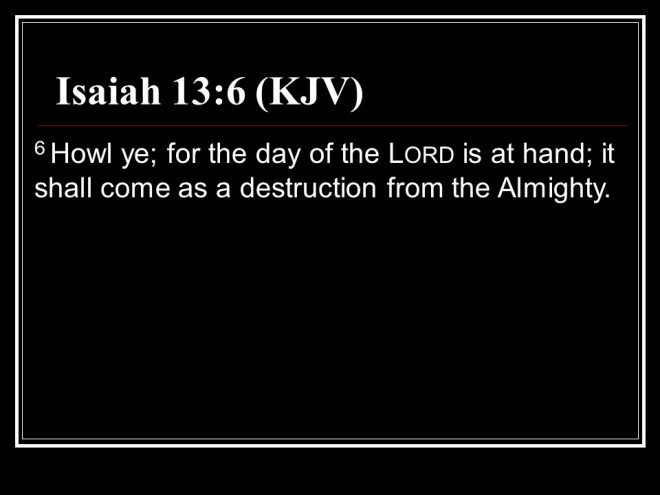 Isaiah 13:6 (KJV)

6 Howl ye; for the day of the LORD is at hand; it shall come as a destruction from the Almighty.